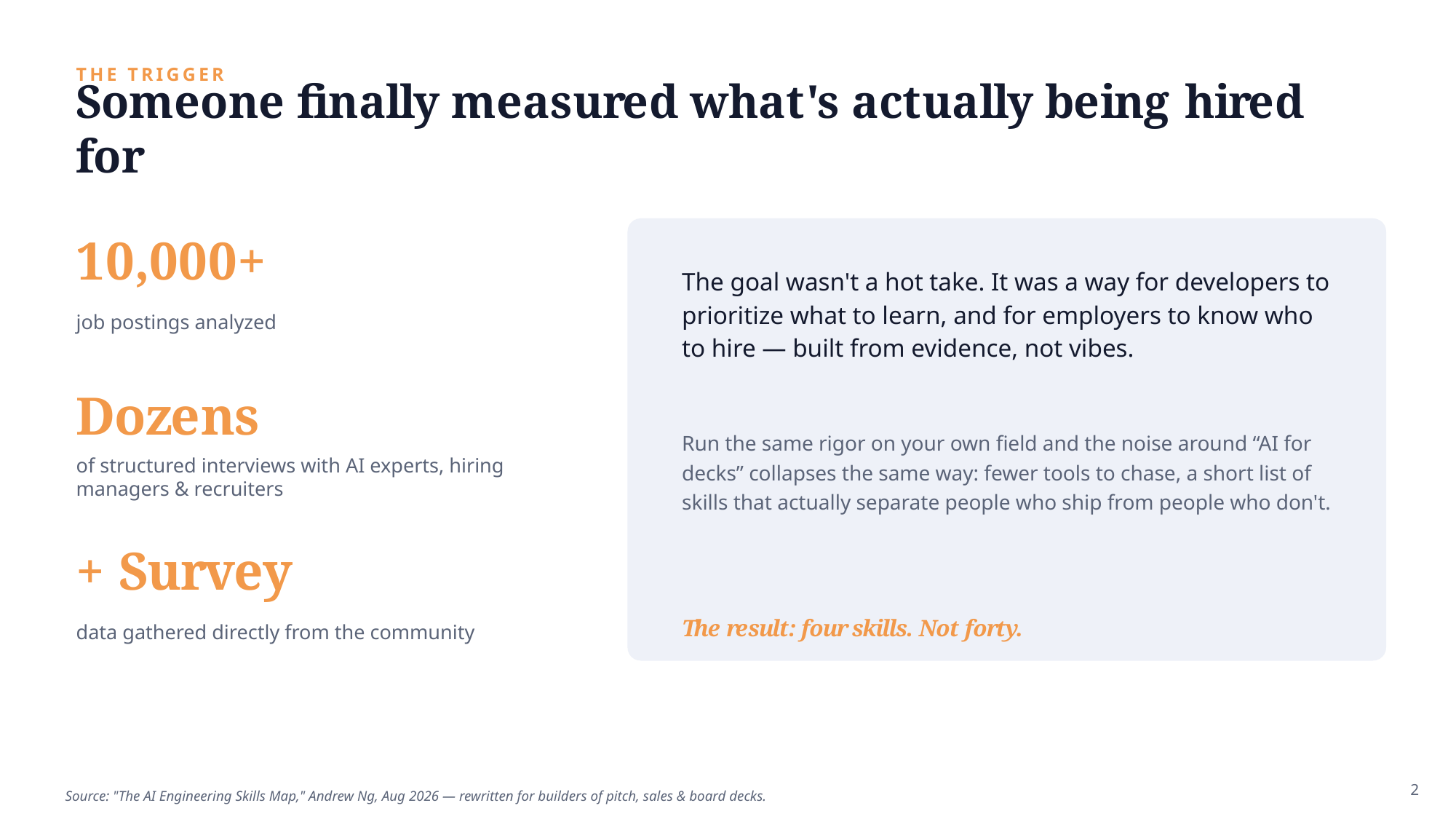 THE TRIGGER

Someone finally measured what's actually being hired for

10,000+

job postings analyzed

Dozens

of structured interviews with AI experts, hiring managers & recruiters

+ Survey

data gathered directly from the community

The goal wasn't a hot take. It was a way for developers to prioritize what to learn, and for employers to know who to hire — built from evidence, not vibes.

Run the same rigor on your own field and the noise around “AI for decks” collapses the same way: fewer tools to chase, a short list of skills that actually separate people who ship from people who don't.

The result: four skills. Not forty.

Source: "The AI Engineering Skills Map," Andrew Ng, Aug 2026 — rewritten for builders of pitch, sales & board decks.

2